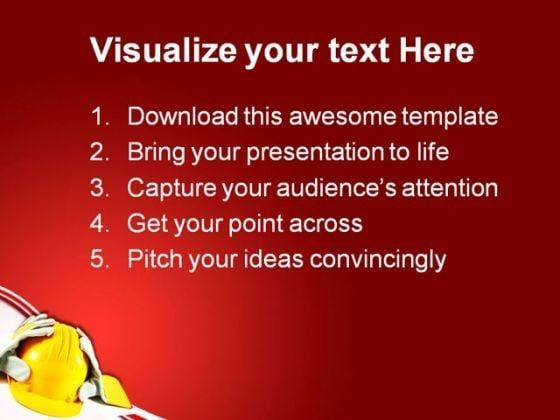 Visualize your text Here

1. Download this awesome template
2. Bring your presentation to life
3. Capture your audience's attention
4. Get your point across
5. Pitch your ideas convincingly